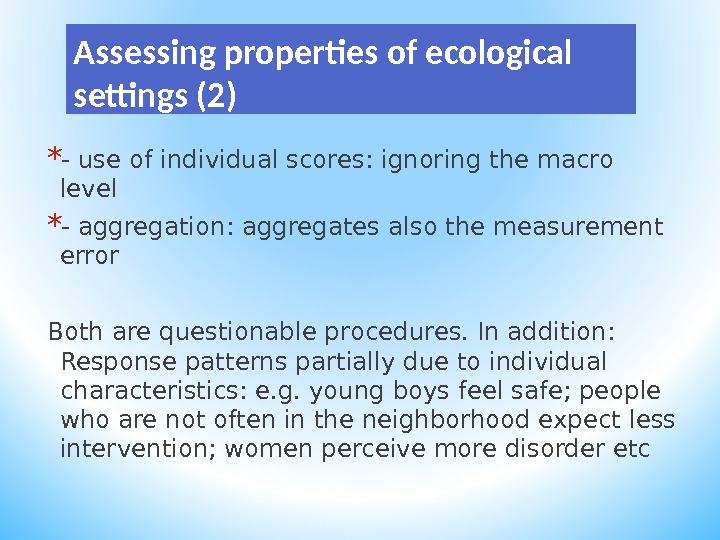 Assessing properties of ecological settings (2)

*- use of individual scores: ignoring the macro level

*- aggregation: aggregates also the measurement error

Both are questionable procedures. In addition: Response patterns partially due to individual characteristics: e.g. young boys feel safe; people who are not often in the neighborhood expect less intervention; women perceive more disorder etc